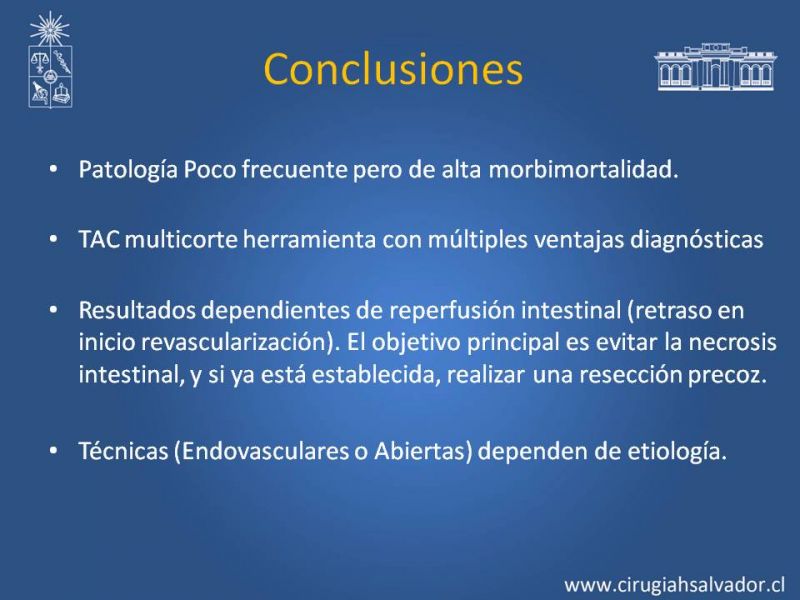 Conclusiones

• Patología Poco frecuente pero de alta morbimortalidad.

• TAC multicorte herramienta con múltiples ventajas diagnósticas

• Resultados dependientes de reperfusión intestinal (retraso en inicio revascularización). El objetivo principal es evitar la necrosis intestinal, y si ya está establecida, realizar una resección precoz.

• Técnicas (Endovasculares o Abiertas) dependen de etiología.

www.cirugiahsalvador.cl